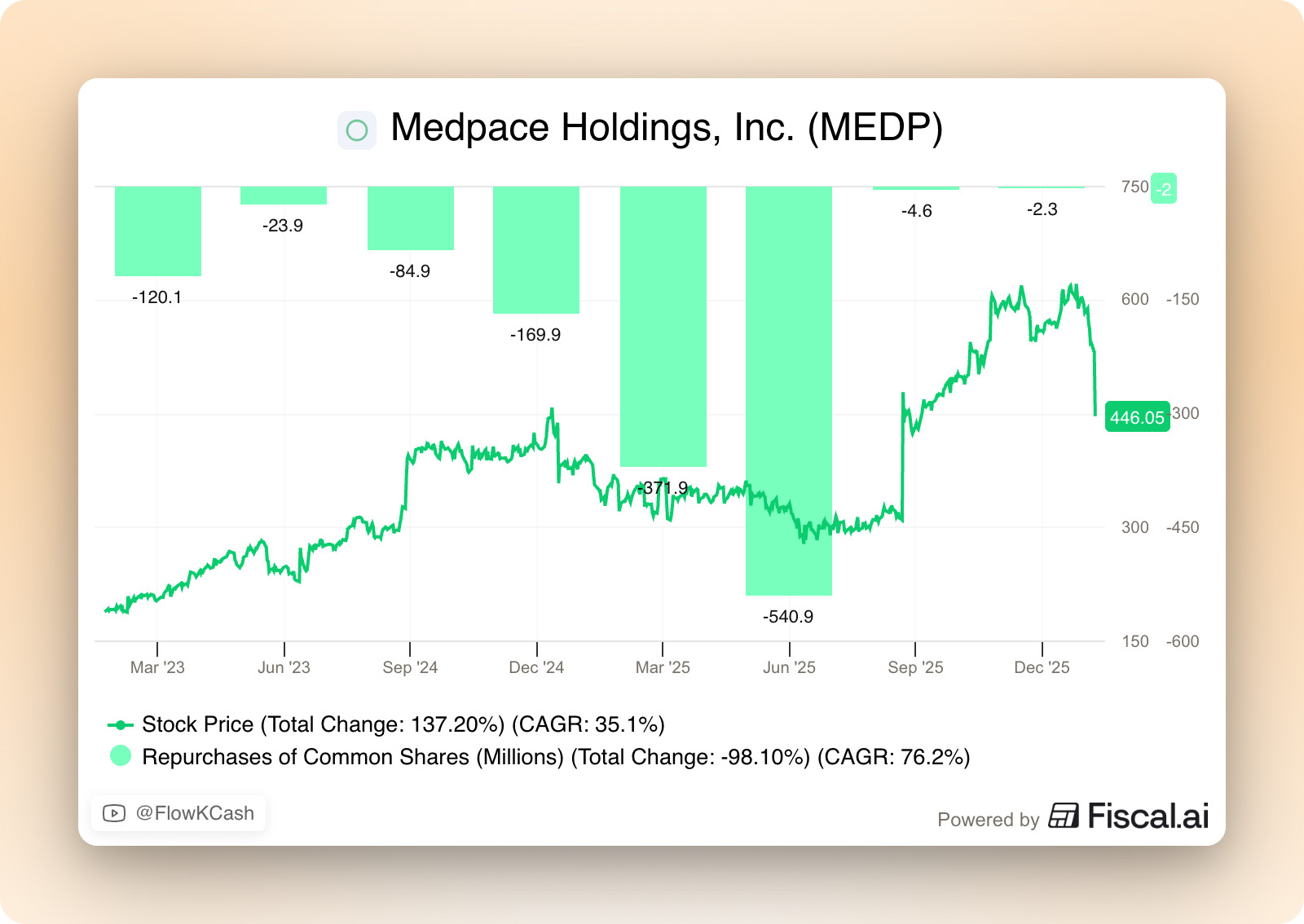 Medpace Holdings, Inc. (MEDP)

-120.1
-23.9
-84.9
-169.9
-371.9
-540.9
-4.6
-2.3

750 -2
600 -150
446.05 -300
300 -450
150 -600

Mar '23
Jun '23
Sep '24
Dec '24
Mar '25
Jun '25
Sep '25
Dec '25

Stock Price (Total Change: 137.20%) (CAGR: 35.1%)
Repurchases of Common Shares (Millions) (Total Change: -98.10%) (CAGR: 76.2%)

@FlowKCash

Powered by Fiscal.ai